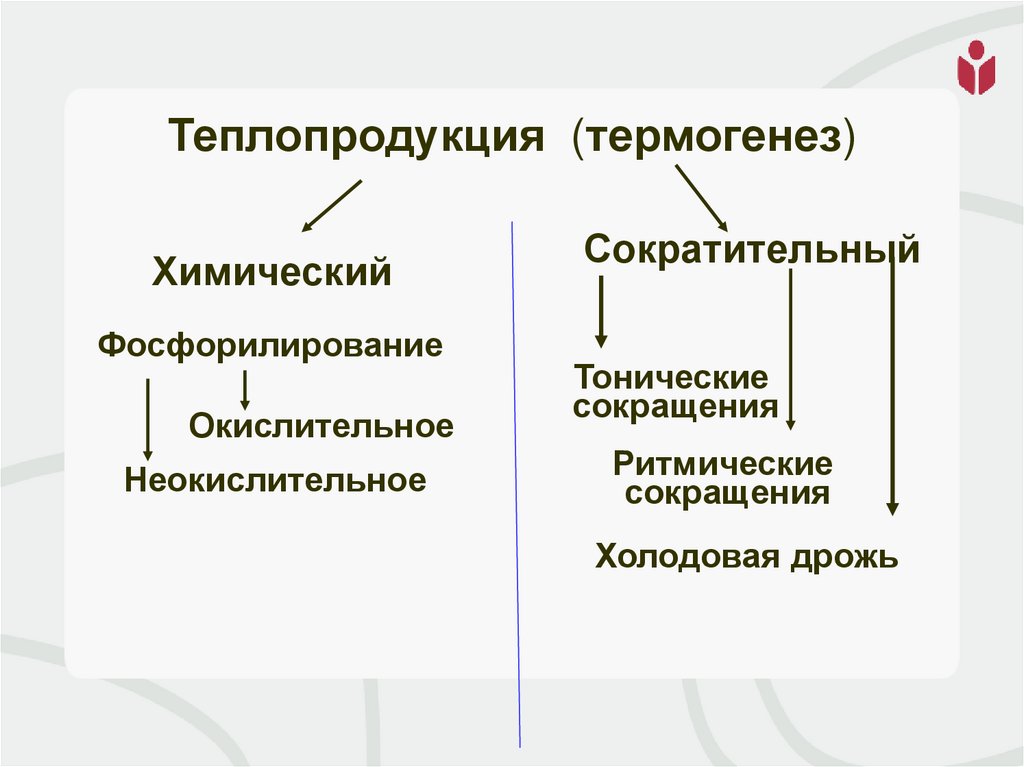 Теплопродукция (термогенез)

Химический

Фосфорилирование

Окислительное

Неокислительное

Сократительный

Тонические сокращения

Ритмические сокращения

Холодовая дрожь